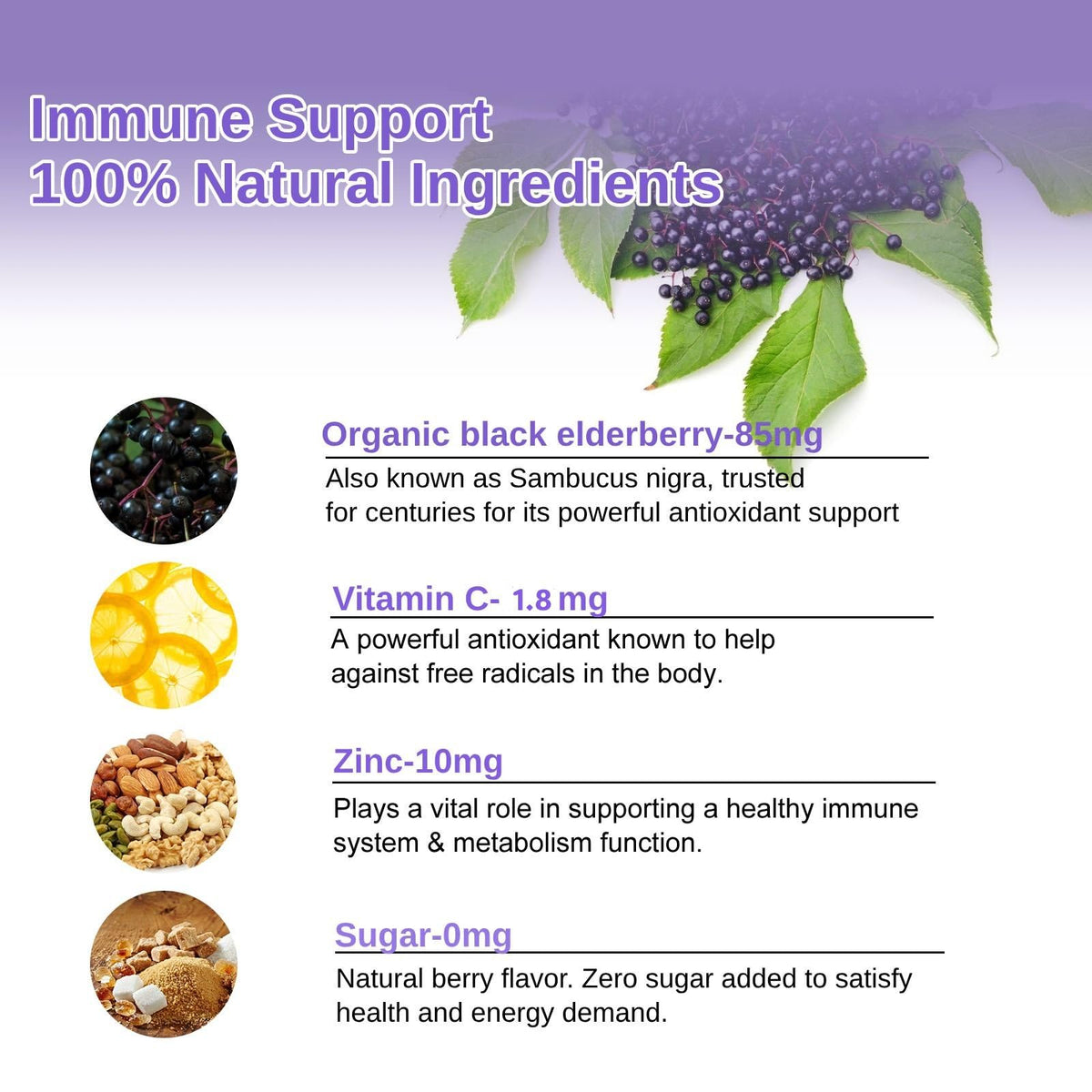 Immune Support
100% Natural Ingredients

Organic black elderberry-85mg

Also known as Sambucus nigra, trusted for centuries for its powerful antioxidant support

Vitamin C- 1.8 mg

A powerful antioxidant known to help against free radicals in the body.

Zinc-10mg

Plays a vital role in supporting a healthy immune system & metabolism function.

Sugar-0mg

Natural berry flavor. Zero sugar added to satisfy health and energy demand.